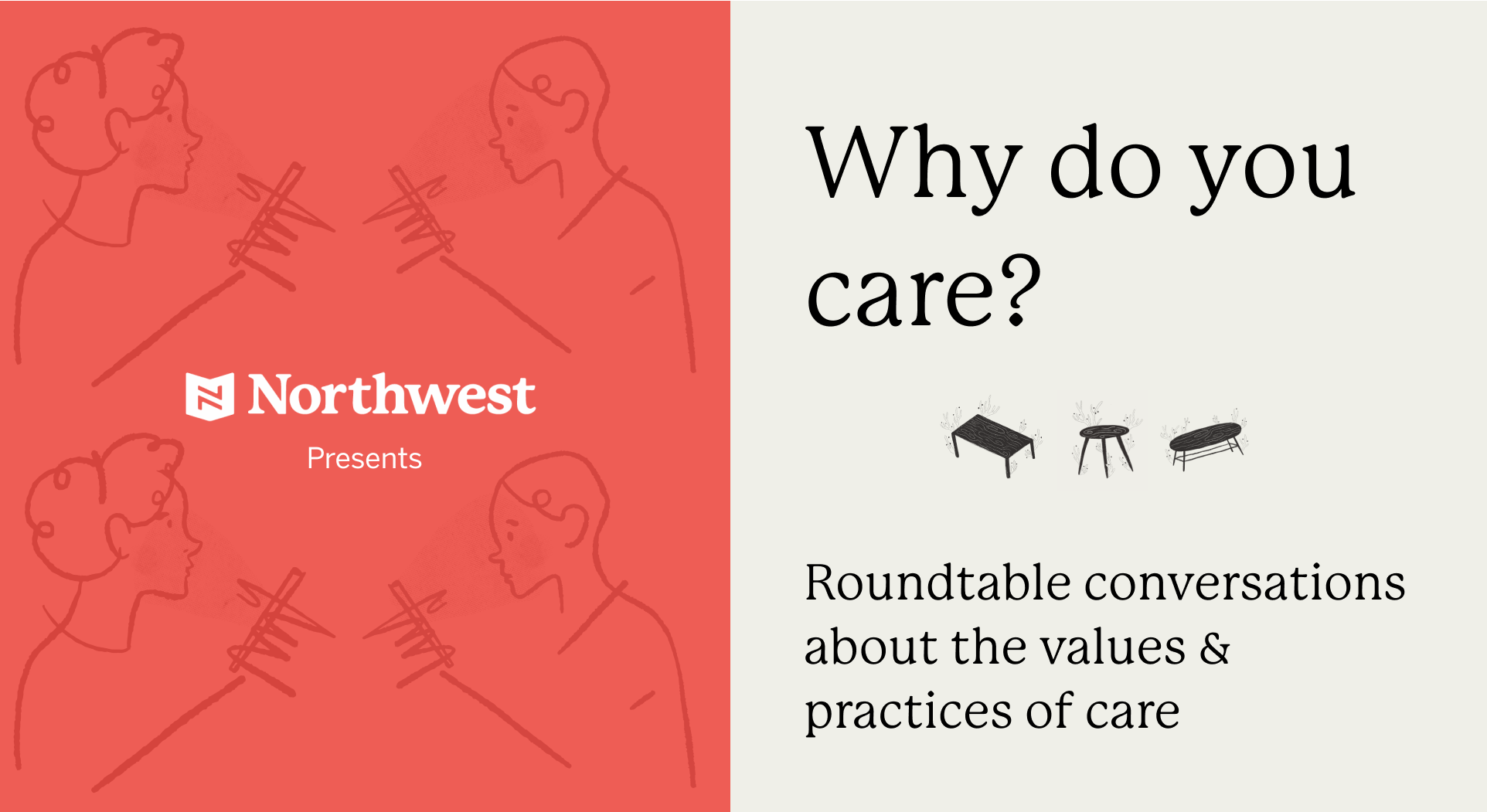 Northwest

Presents

Why do you care?

Roundtable conversations about the values & practices of care